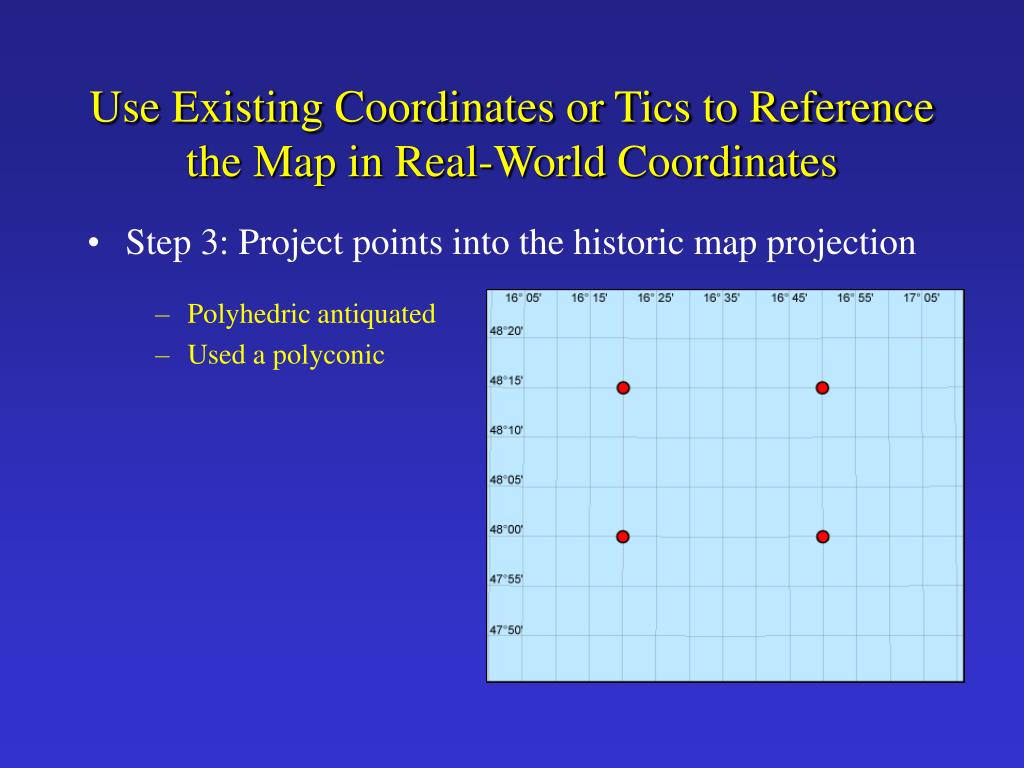 Use Existing Coordinates or Tics to Reference the Map in Real-World Coordinates

• Step 3: Project points into the historic map projection

– Polyhedric antiquated
– Used a polyconic

16° 05'
16° 15'
16° 25'
16° 35'
16° 45'
16° 55'
17° 05'
48°20'
48°15'
48°10'
48°05'
48°00'
47°55'
47°50'